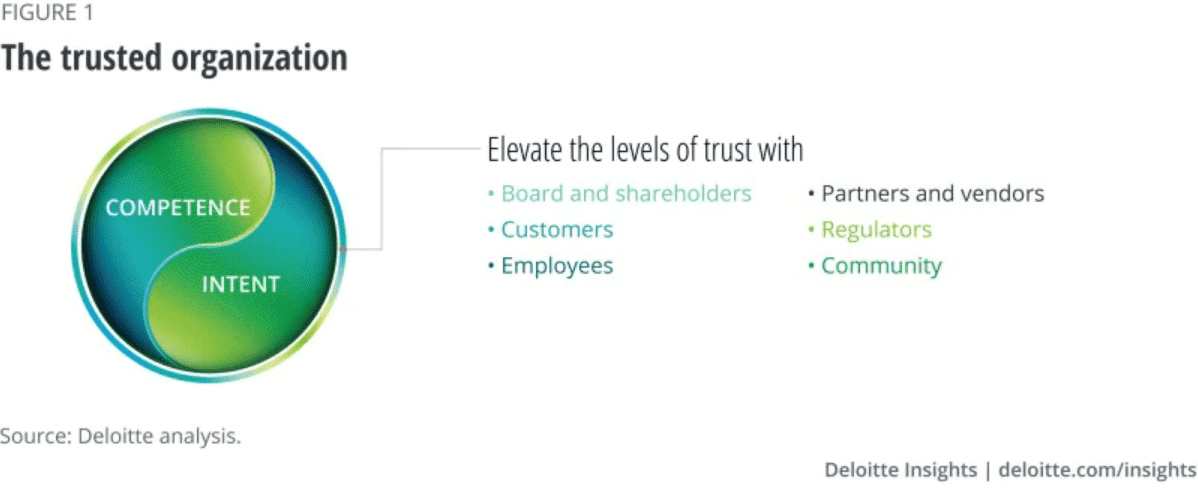 FIGURE 1

The trusted organization

COMPETENCE

INTENT

Elevate the levels of trust with

• Board and shareholders
• Customers
• Employees

• Partners and vendors
• Regulators
• Community

Source: Deloitte analysis.

Deloitte Insights | deloitte.com/insights